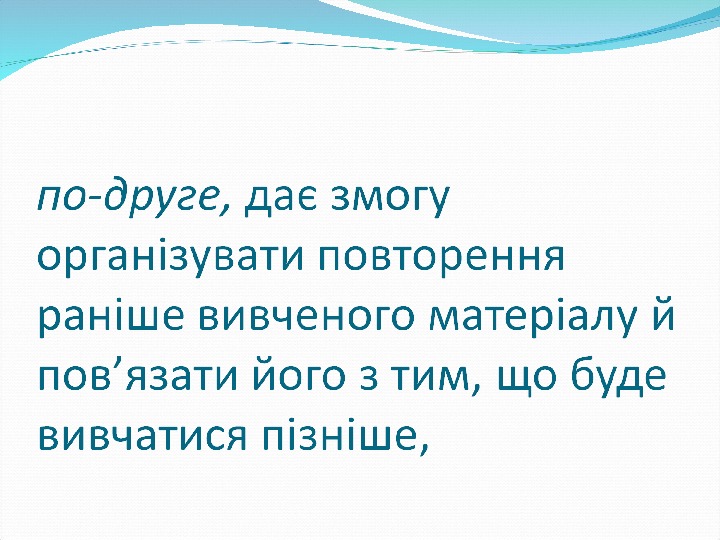 по-друге, дає змогу організувати повторення раніше вивченого матеріалу й пов’язати його з тим, що буде вивчатися пізніше,